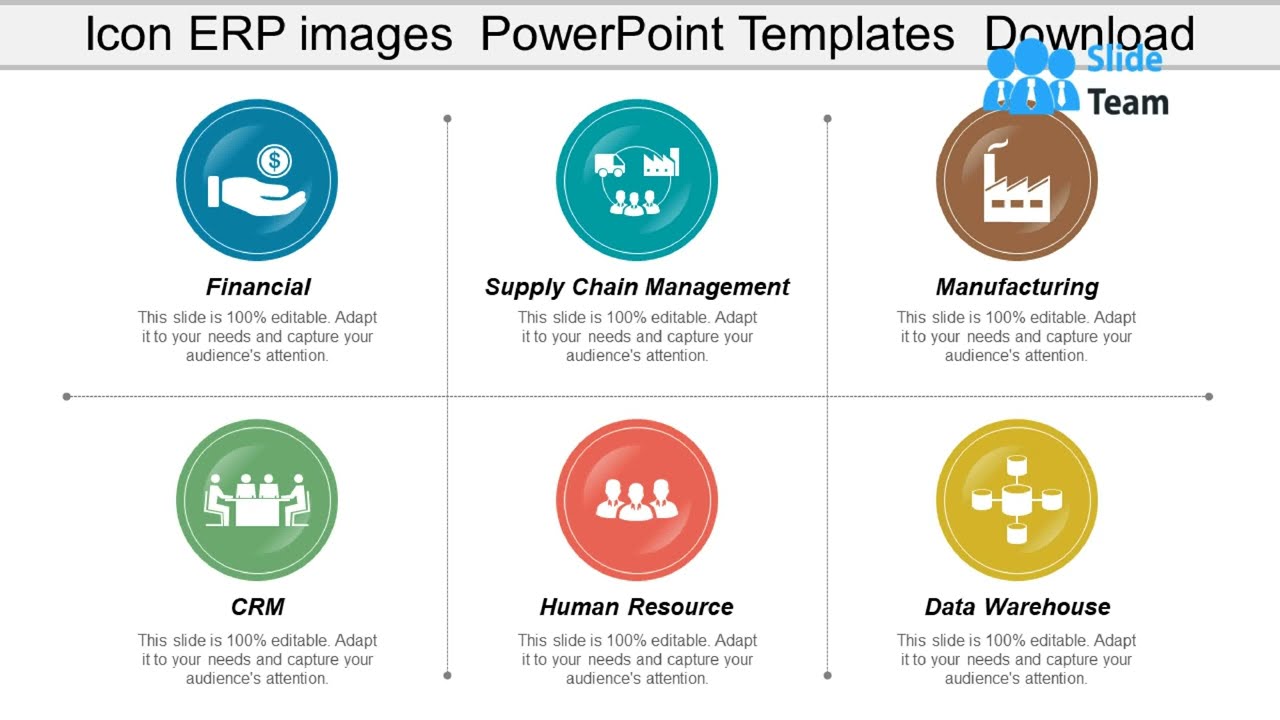 Icon ERP images PowerPoint Templates Download

Slide Team

Financial

This slide is 100% editable. Adapt it to your needs and capture your audience's attention.

Supply Chain Management

This slide is 100% editable. Adapt it to your needs and capture your audience's attention.

Manufacturing

This slide is 100% editable. Adapt it to your needs and capture your audience's attention.

CRM

This slide is 100% editable. Adapt it to your needs and capture your audience's attention.

Human Resource

This slide is 100% editable. Adapt it to your needs and capture your audience's attention.

Data Warehouse

This slide is 100% editable. Adapt it to your needs and capture your audience's attention.